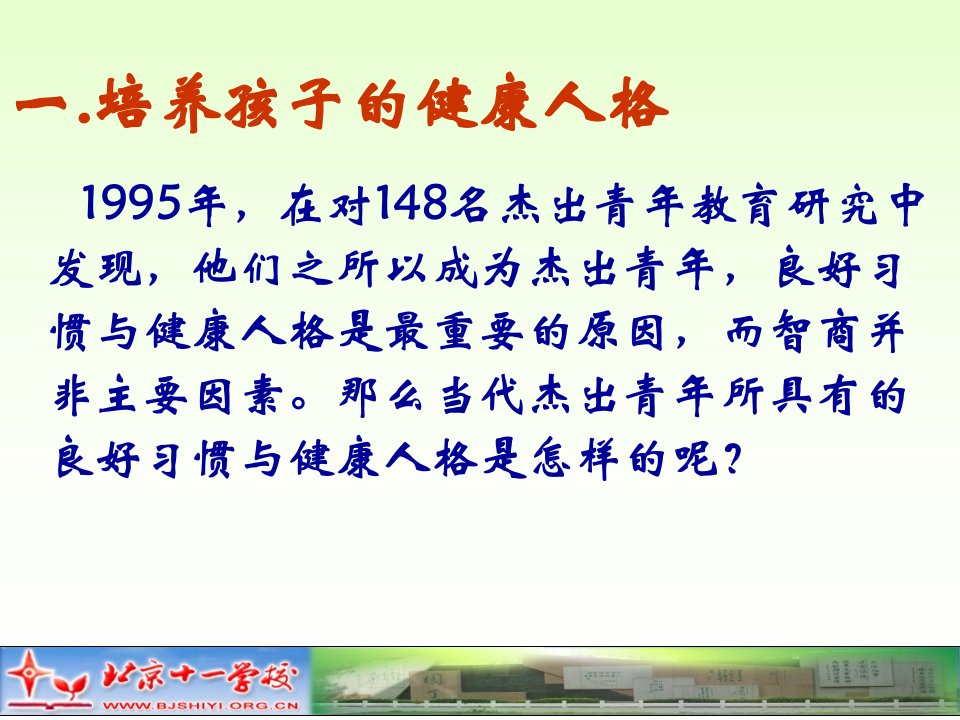 一.培养孩子的健康人格

1995年，在对148名杰出青年教育研究中发现，他们之所以成为杰出青年，良好习惯与健康人格是最重要的原因，而智商并非主要因素。那么当代杰出青年所具有的良好习惯与健康人格是怎样的呢？

北京十一学校
WWW.BJSHIYI.ORG.CN